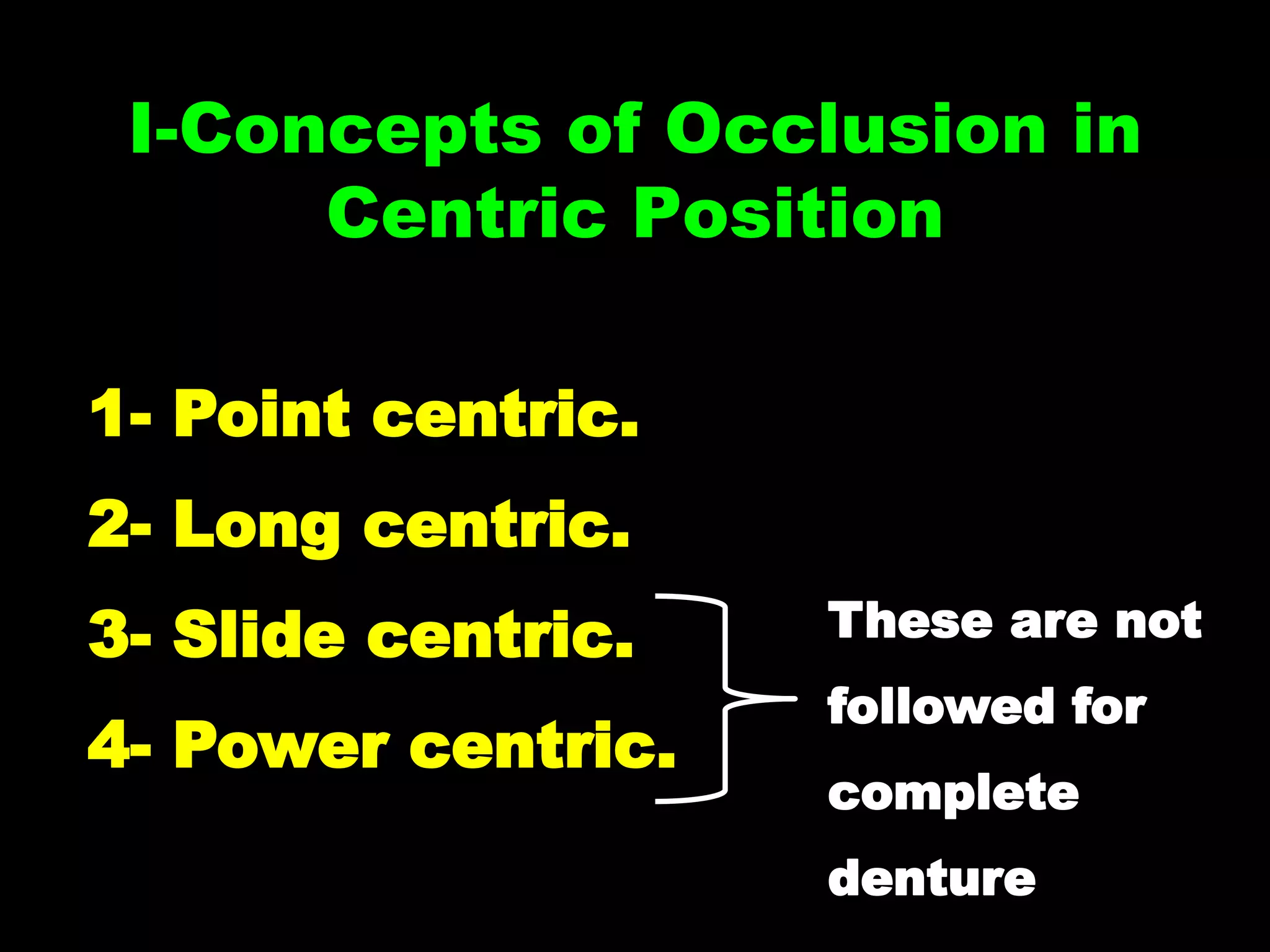 I-Concepts of Occlusion in Centric Position

1- Point centric.

2- Long centric.

3- Slide centric.

4- Power centric.

These are not followed for complete denture